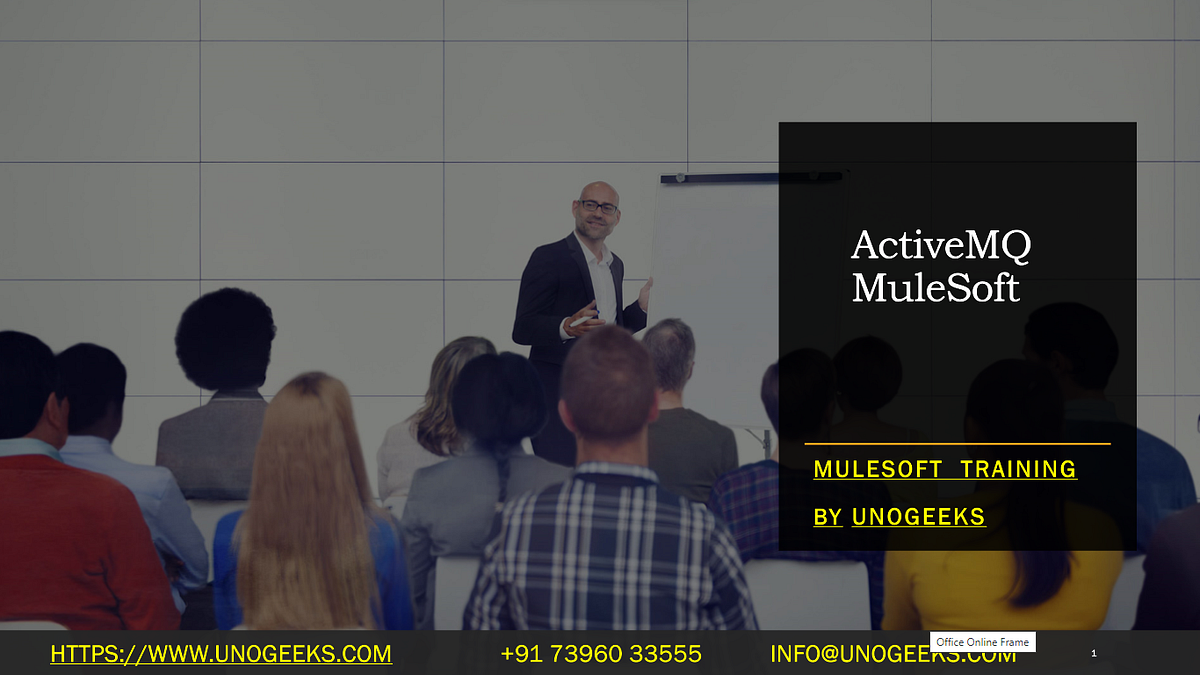 ActiveMQ MuleSoft

MULESOFT TRAINING
BY UNOGEEKS

HTTPS://WWW.UNOGEEKS.COM +91 73960 33555 INFO@UNOGEEKS.COM

Office Online Frame

1